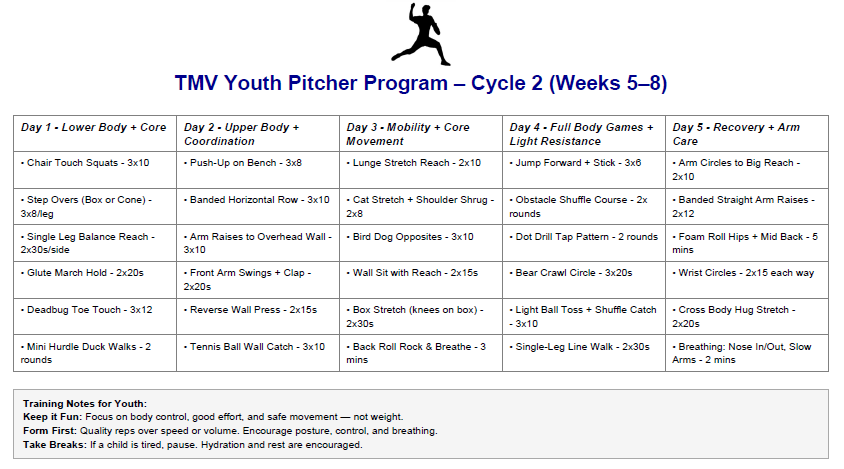 TMV Youth Pitcher Program – Cycle 2 (Weeks 5–8)

| Day 1 - Lower Body + Core | Day 2 - Upper Body + Coordination | Day 3 - Mobility + Core Movement | Day 4 - Full Body Games + Light Resistance | Day 5 - Recovery + Arm Care |
|---|---|---|---|---|
| • Chair Touch Squats - 3x10 | • Push-Up on Bench - 3x8 | • Lunge Stretch Reach - 2x10 | • Jump Forward + Stick - 3x6 | • Arm Circles to Big Reach - 2x10 |
| • Step Overs (Box or Cone) - 3x8/leg | • Banded Horizontal Row - 3x10 | • Cat Stretch + Shoulder Shrug - 2x8 | • Obstacle Shuffle Course - 2x rounds | • Banded Straight Arm Raises - 2x12 |
| • Single Leg Balance Reach - 2x30s/side | • Arm Raises to Overhead Wall - 3x10 | • Bird Dog Opposites - 3x10 | • Dot Drill Tap Pattern - 2 rounds | • Foam Roll Hips + Mid Back - 5 mins |
| • Glute March Hold - 2x20s | • Front Arm Swings + Clap - 2x20s | • Wall Sit with Reach - 2x15s | • Bear Crawl Circle - 3x20s | • Wrist Circles - 2x15 each way |
| • Deadbug Toe Touch - 3x12 | • Reverse Wall Press - 2x15s | • Box Stretch (knees on box) - 2x30s | • Light Ball Toss + Shuffle Catch - 3x10 | • Cross Body Hug Stretch - 2x20s |
| • Mini Hurdle Duck Walks - 2 rounds | • Tennis Ball Wall Catch - 3x10 | • Back Roll Rock & Breathe - 3 mins | • Single-Leg Line Walk - 2x30s | • Breathing: Nose In/Out, Slow Arms - 2 mins |

Training Notes for Youth:
Keep it Fun: Focus on body control, good effort, and safe movement — not weight.
Form First: Quality reps over speed or volume. Encourage posture, control, and breathing.
Take Breaks: If a child is tired, pause. Hydration and rest are encouraged.